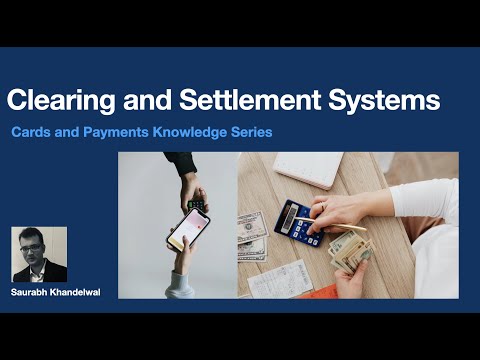 Clearing and Settlement Systems

Cards and Payments Knowledge Series

Saurabh Khandelwal